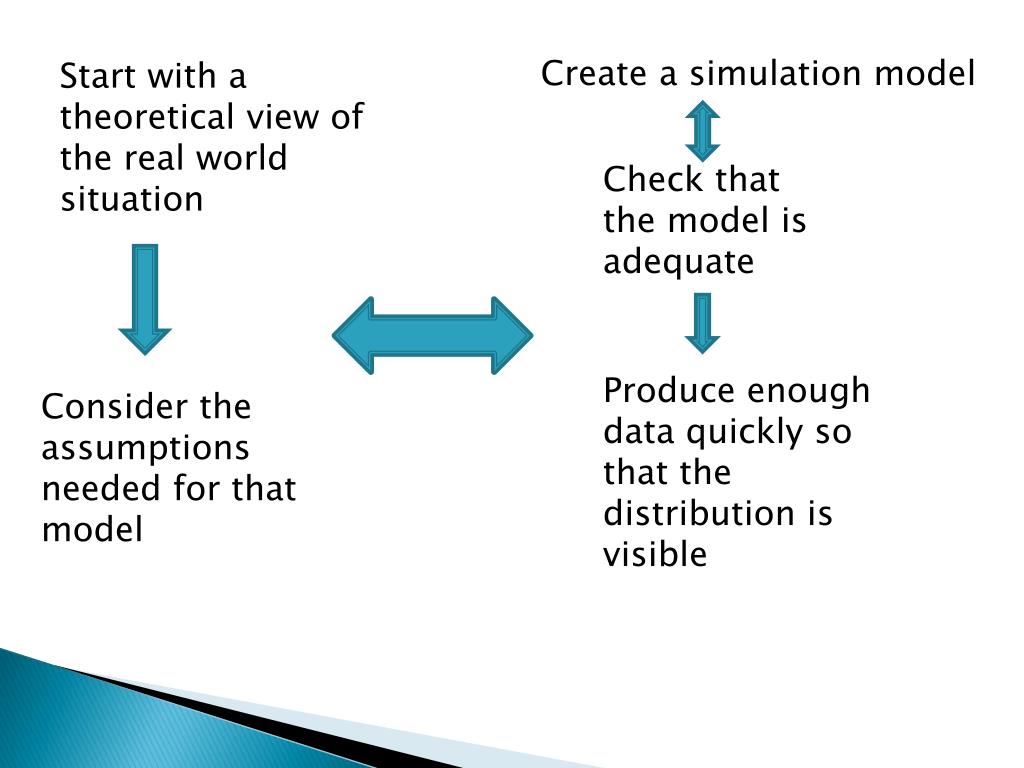 Start with a theoretical view of the real world situation

Consider the assumptions needed for that model

Create a simulation model

Check that the model is adequate

Produce enough data quickly so that the distribution is visible